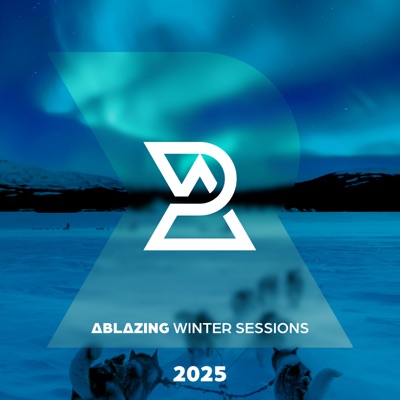 ABLAZING WINTER SESSIONS

2025